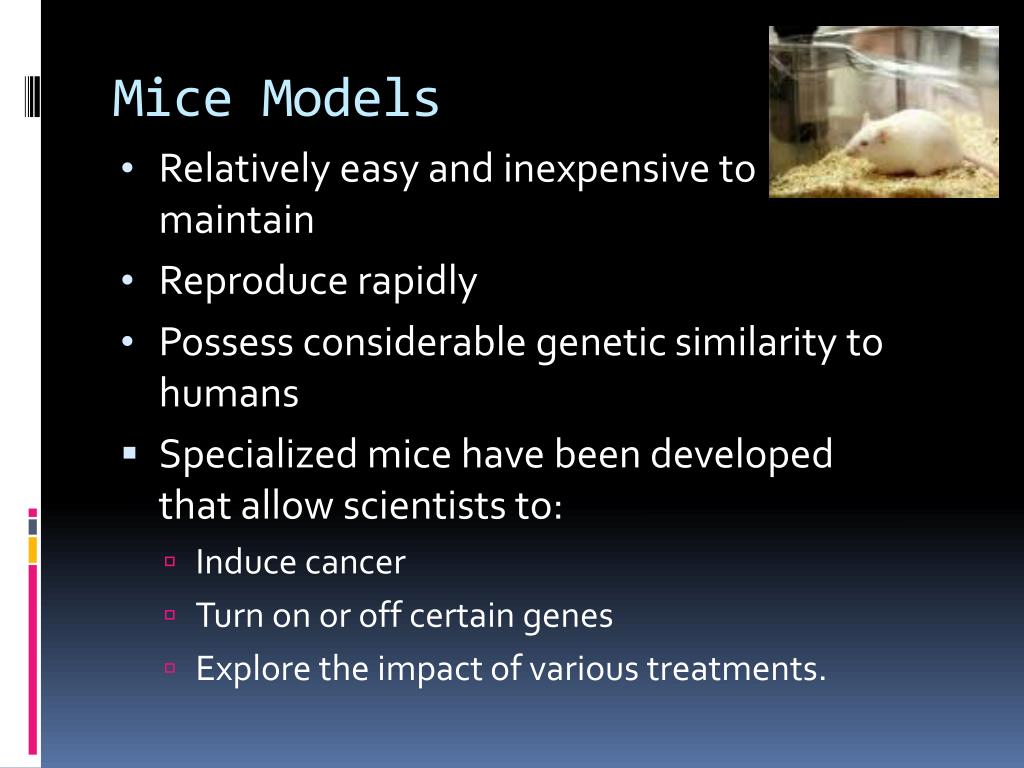 Mice Models

• Relatively easy and inexpensive to maintain
• Reproduce rapidly
• Possess considerable genetic similarity to humans
▪ Specialized mice have been developed that allow scientists to:
▫ Induce cancer
▫ Turn on or off certain genes
▫ Explore the impact of various treatments.